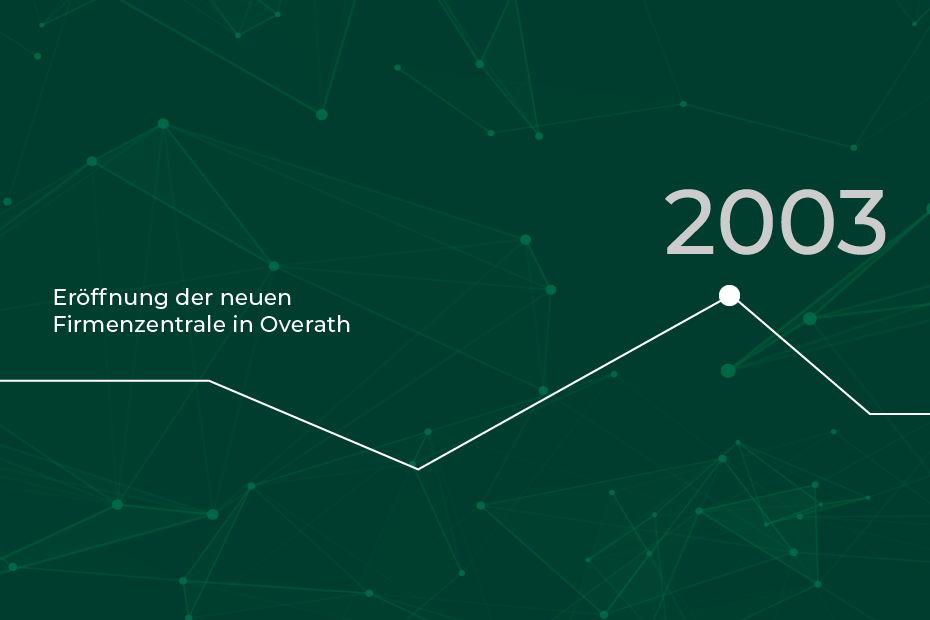 2003

Eröffnung der neuen Firmenzentrale in Overath